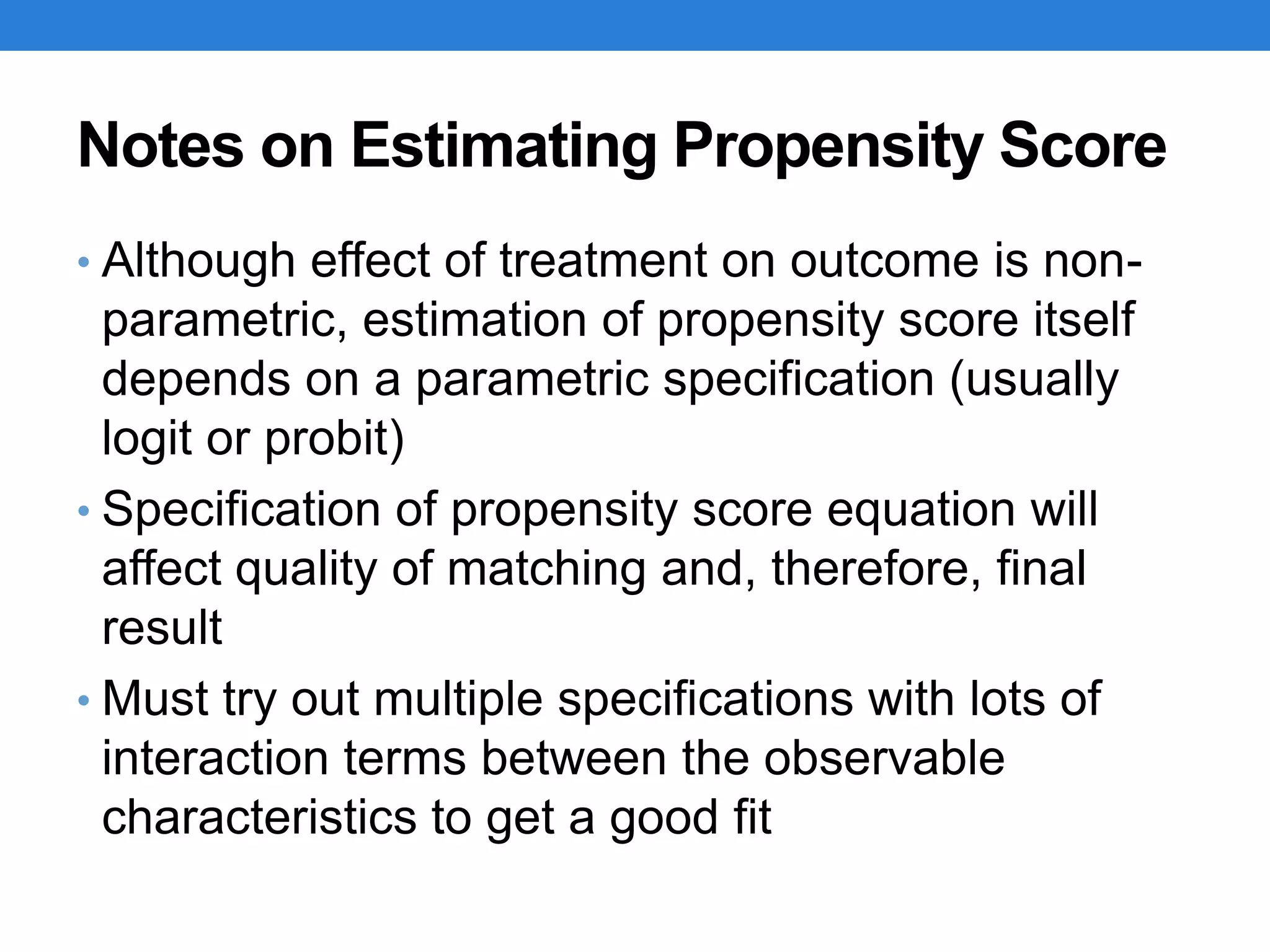 Notes on Estimating Propensity Score

• Although effect of treatment on outcome is non-parametric, estimation of propensity score itself depends on a parametric specification (usually logit or probit)
• Specification of propensity score equation will affect quality of matching and, therefore, final result
• Must try out multiple specifications with lots of interaction terms between the observable characteristics to get a good fit